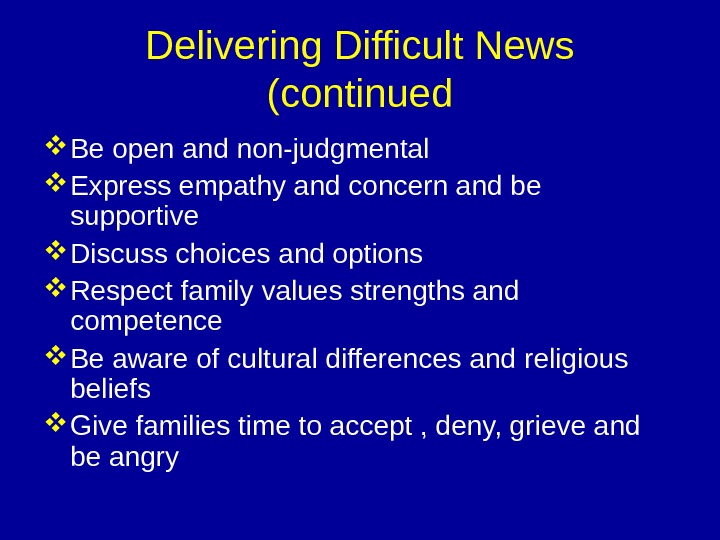 Delivering Difficult News (continued

❖ Be open and non-judgmental
❖ Express empathy and concern and be supportive
❖ Discuss choices and options
❖ Respect family values strengths and competence
❖ Be aware of cultural differences and religious beliefs
❖ Give families time to accept , deny, grieve and be angry